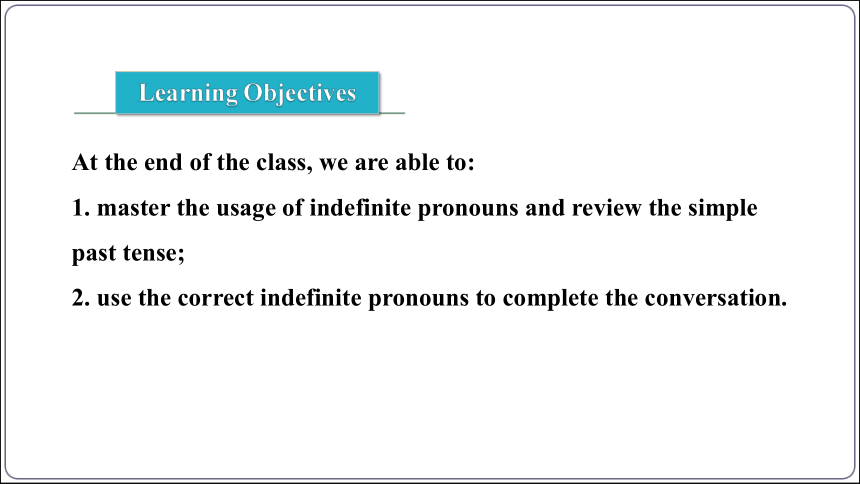 Learning Objectives

At the end of the class, we are able to:

1. master the usage of indefinite pronouns and review the simple past tense;

2. use the correct indefinite pronouns to complete the conversation.